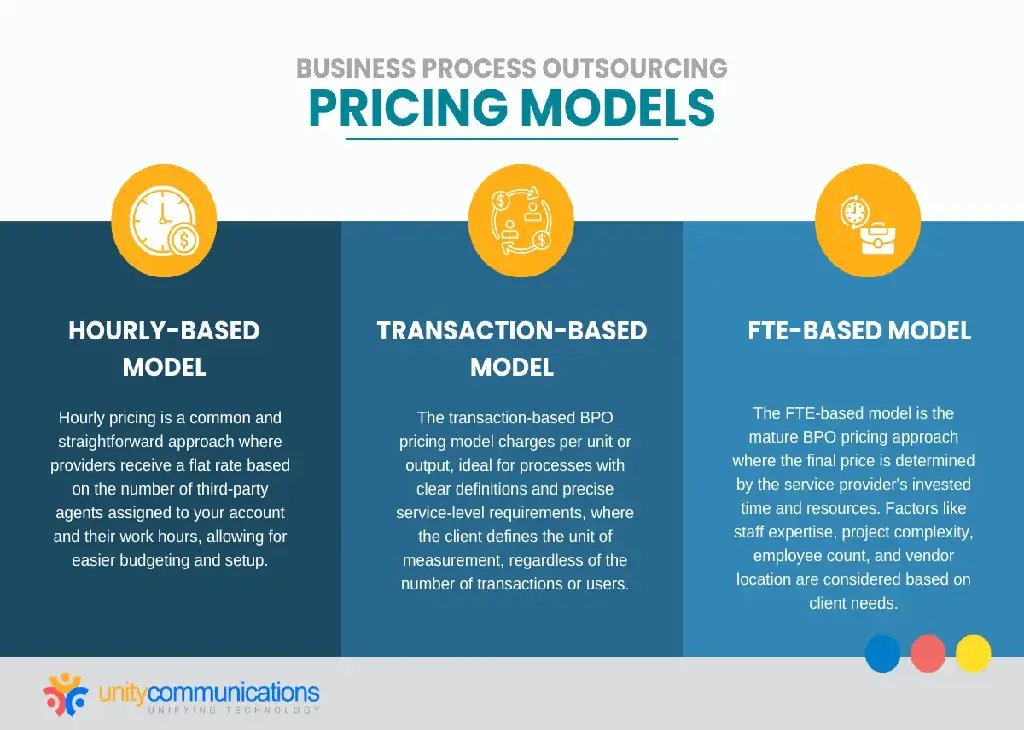 BUSINESS PROCESS OUTSOURCING
PRICING MODELS

HOURLY-BASED MODEL

Hourly pricing is a common and straightforward approach where providers receive a flat rate based on the number of third-party agents assigned to your account and their work hours, allowing for easier budgeting and setup.

TRANSACTION-BASED MODEL

The transaction-based BPO pricing model charges per unit or output, ideal for processes with clear definitions and precise service-level requirements, where the client defines the unit of measurement, regardless of the number of transactions or users.

FTE-BASED MODEL

The FTE-based model is the mature BPO pricing approach where the final price is determined by the service provider's invested time and resources. Factors like staff expertise, project complexity, employee count, and vendor location are considered based on client needs.

unitycommunications
UNIFYING TECHNOLOGY